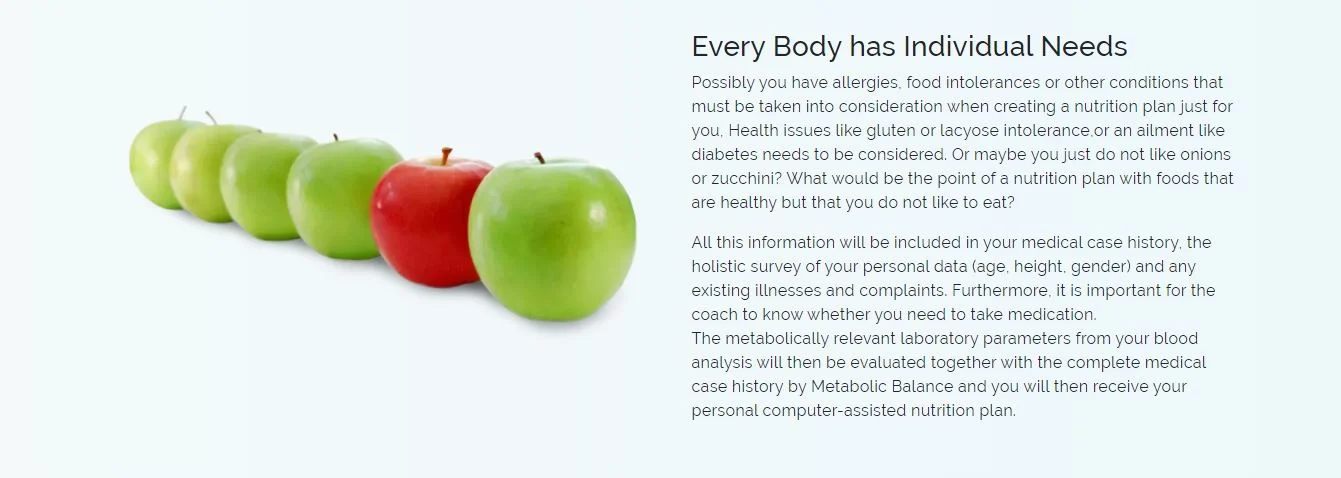 Every Body has Individual Needs

Possibly you have allergies, food intolerances or other conditions that must be taken into consideration when creating a nutrition plan just for you. Health issues like gluten or lacyose intolerance,or an ailment like diabetes needs to be considered. Or maybe you just do not like onions or zucchini? What would be the point of a nutrition plan with foods that are healthy but that you do not like to eat?

All this information will be included in your medical case history, the holistic survey of your personal data (age, height, gender) and any existing illnesses and complaints. Furthermore, it is important for the coach to know whether you need to take medication.
The metabolically relevant laboratory parameters from your blood analysis will then be evaluated together with the complete medical case history by Metabolic Balance and you will then receive your personal computer-assisted nutrition plan.